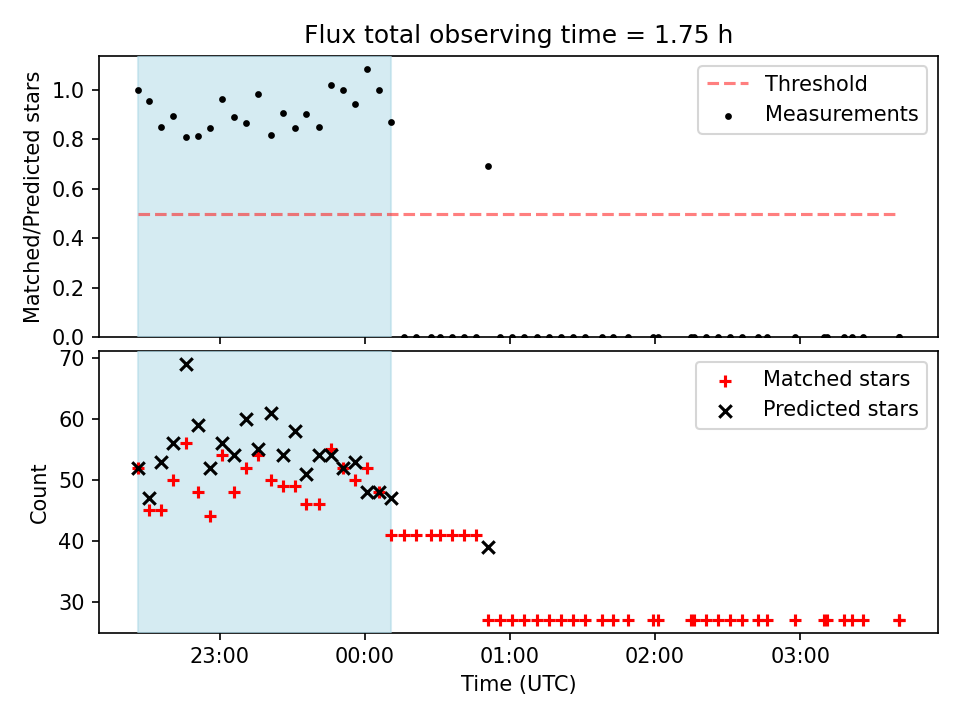 Flux total observing time = 1.75 h

Matched/Predicted stars

1.0
0.8
0.6
0.4
0.2
0.0

Threshold
Measurements

Count

70
60
50
40
30

Matched stars
Predicted stars

23:00
00:00
01:00
02:00
03:00

Time (UTC)